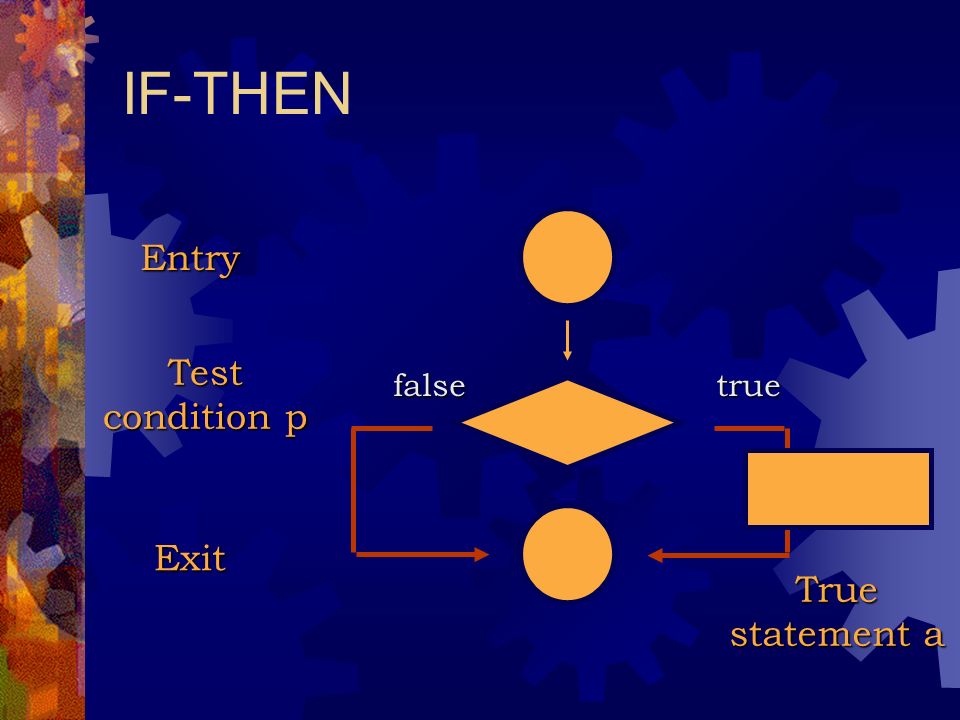 IF-THEN

Entry

Test condition p

false

true

Exit

True statement a